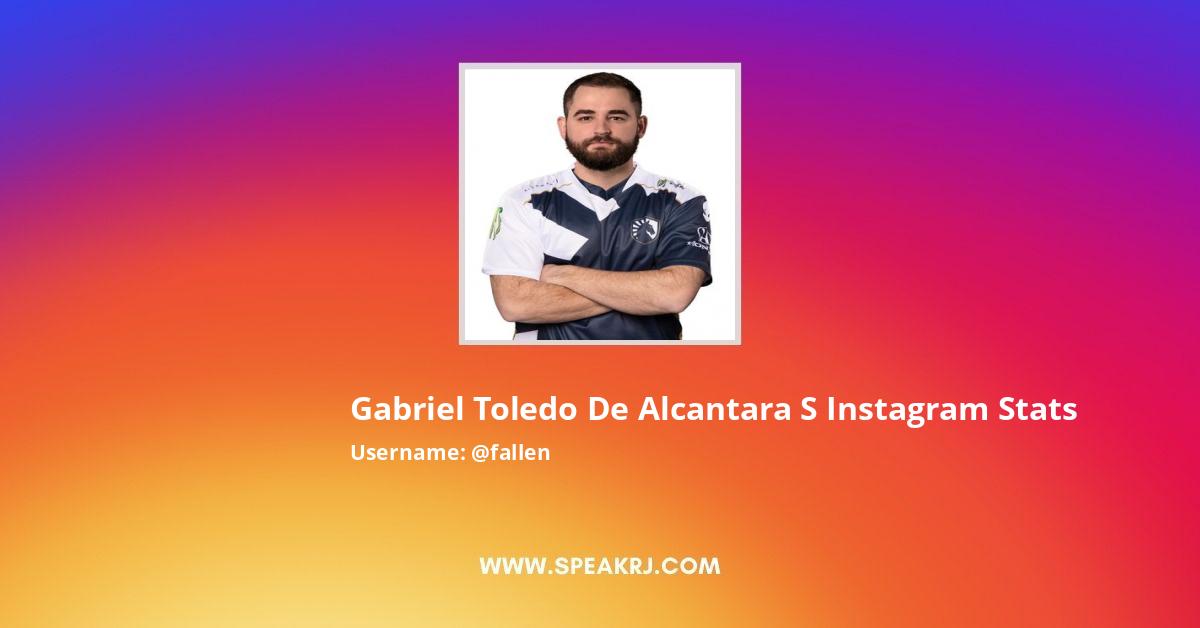 Gabriel Toledo De Alcantara S Instagram Stats
Username: @fallen

WWW.SPEAKRJ.COM